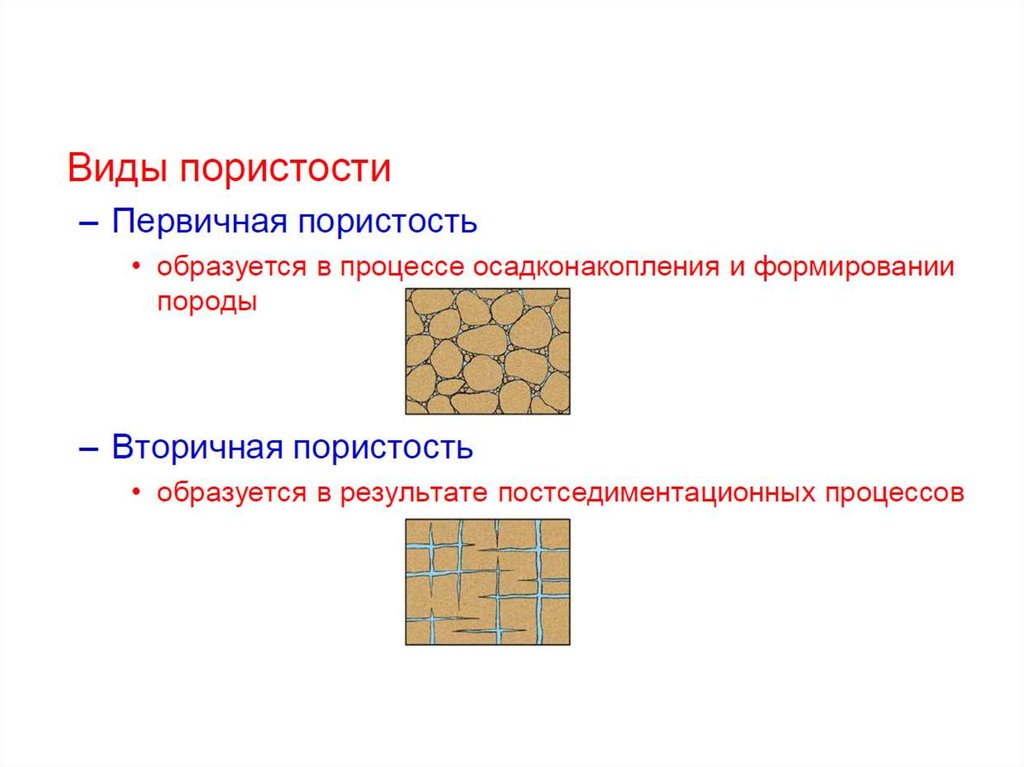 Виды пористости

– Первичная пористость

• образуется в процессе осадконакопления и формировании породы

– Вторичная пористость

• образуется в результате постседиментационных процессов